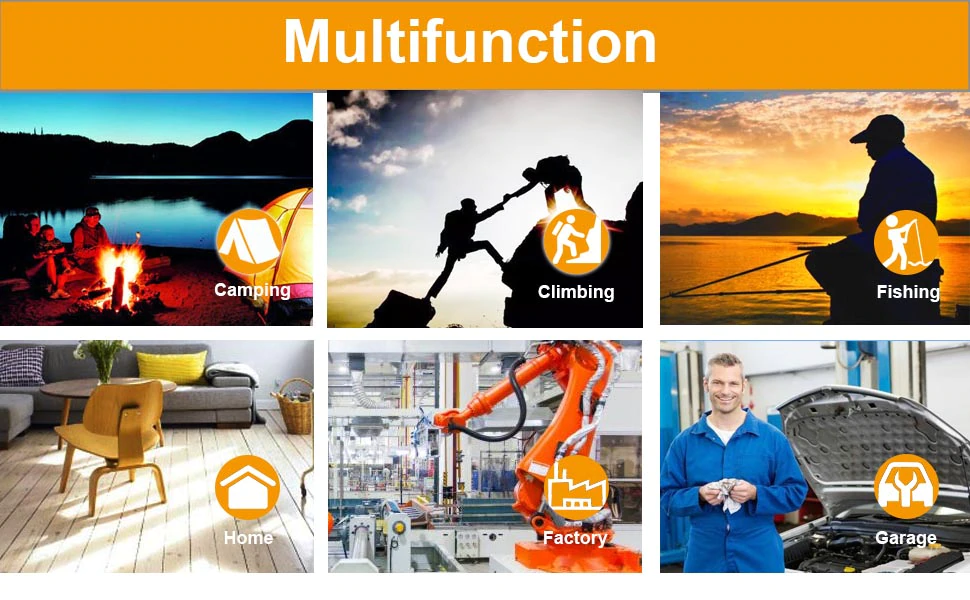 Multifunction

Camping

Climbing

Fishing

Home

Factory

Garage